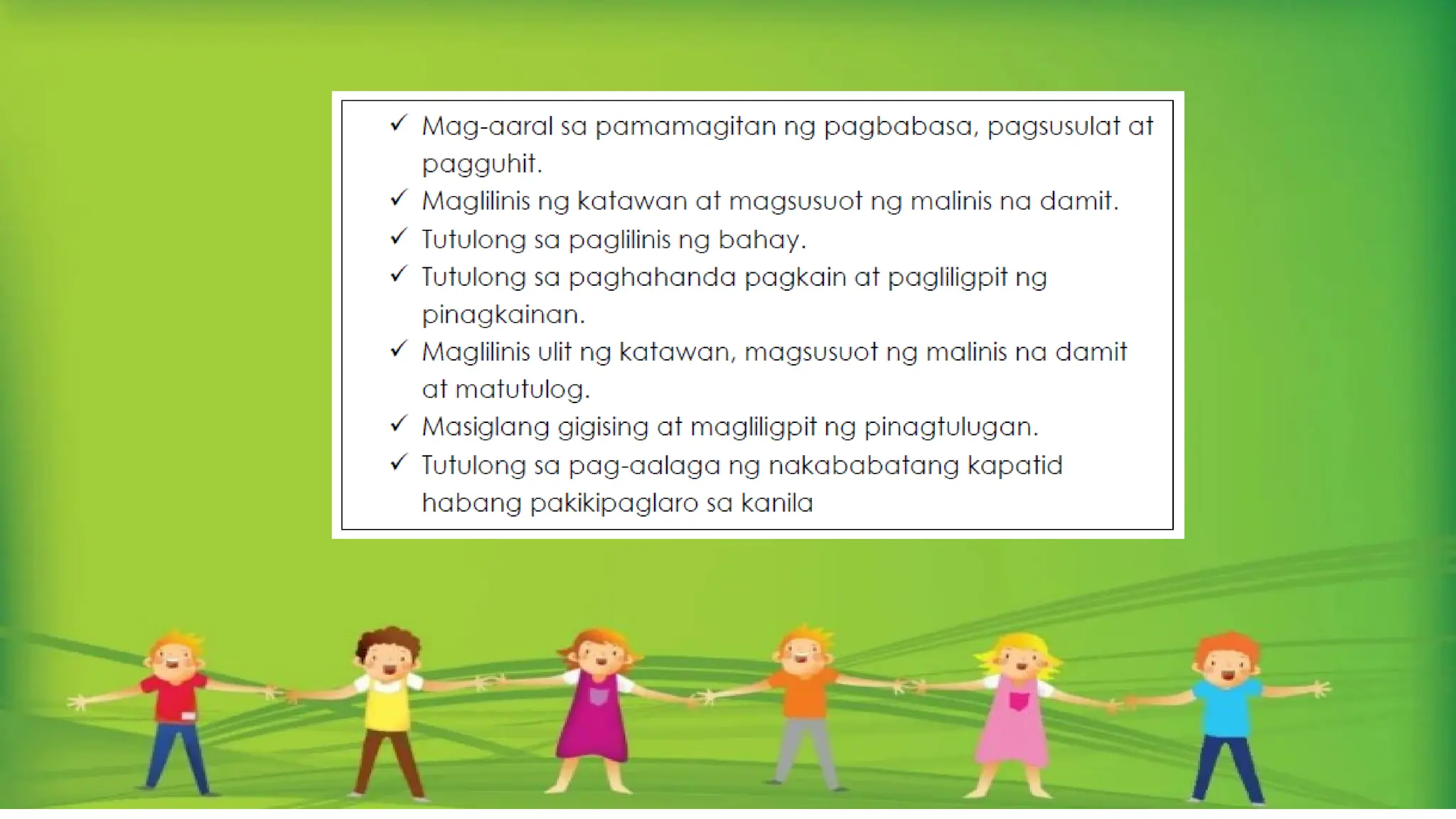 ✓ Mag-aaral sa pamamagitan ng pagbabasa, pagsusulat at pagguhit.
✓ Maglilinis ng katawan at magsusuot ng malinis na damit.
✓ Tutulong sa paglilinis ng bahay.
✓ Tutulong sa paghahanda pagkain at pagliligpit ng pinagkainan.
✓ Maglilinis ulit ng katawan, magsusuot ng malinis na damit at matutulog.
✓ Masiglang gigising at magliligpit ng pinagtulugan.
✓ Tutulong sa pag-aalaga ng nakababatang kapatid habang pakikipaglaro sa kanila